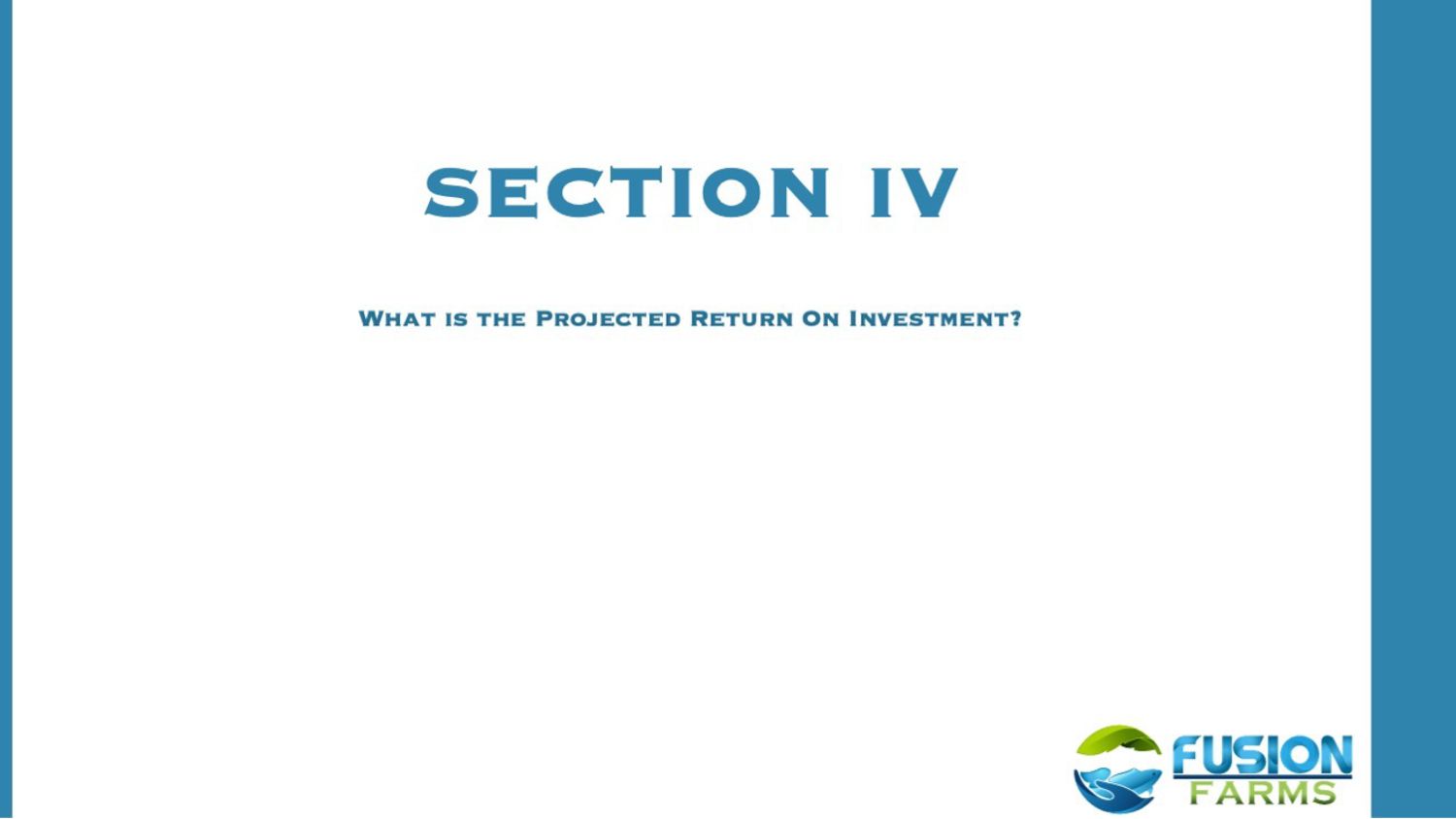 SECTION IV

What is the Projected Return On Investment?

FUSION FARMS